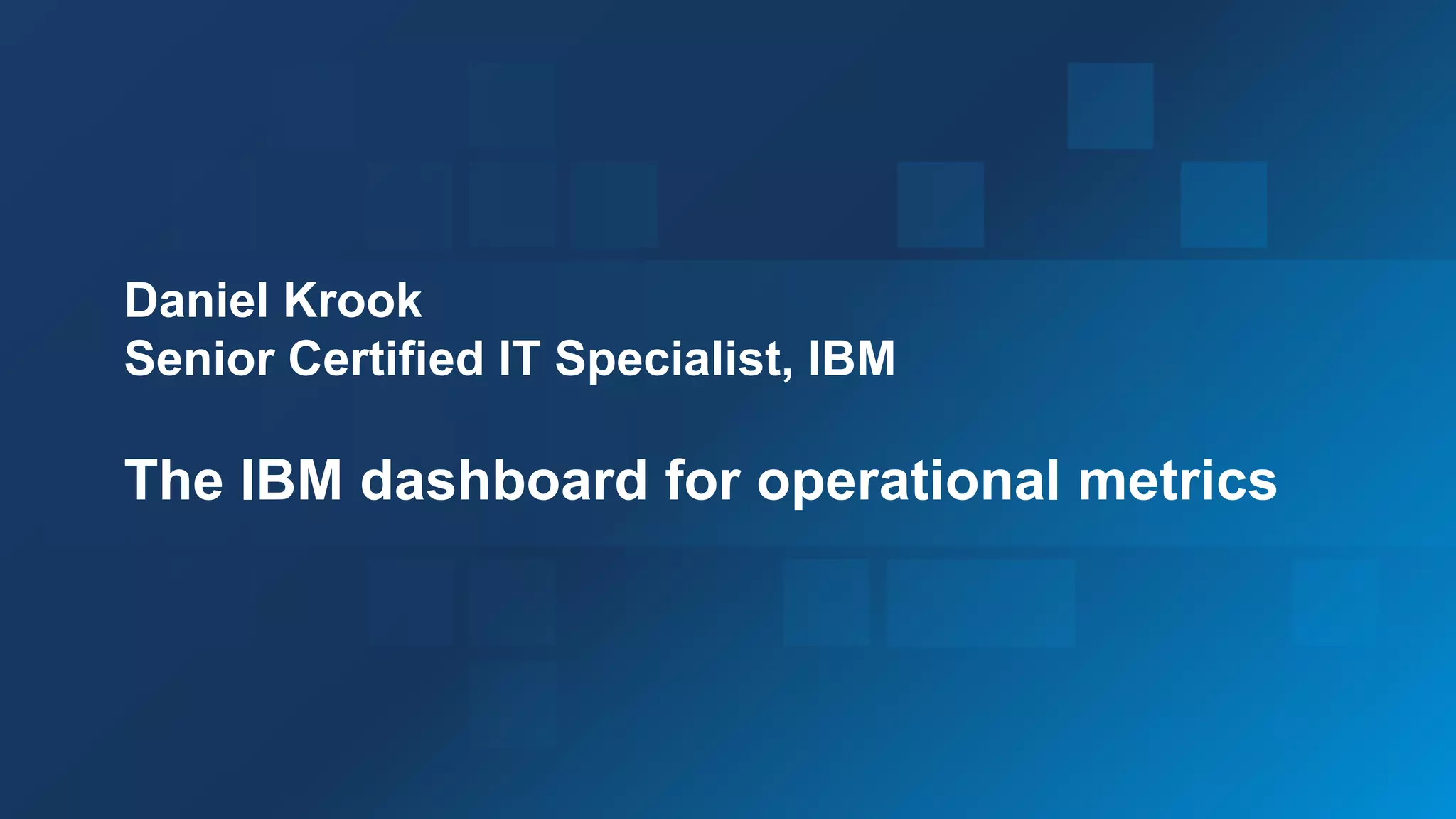 Daniel Krook
Senior Certified IT Specialist, IBM

The IBM dashboard for operational metrics